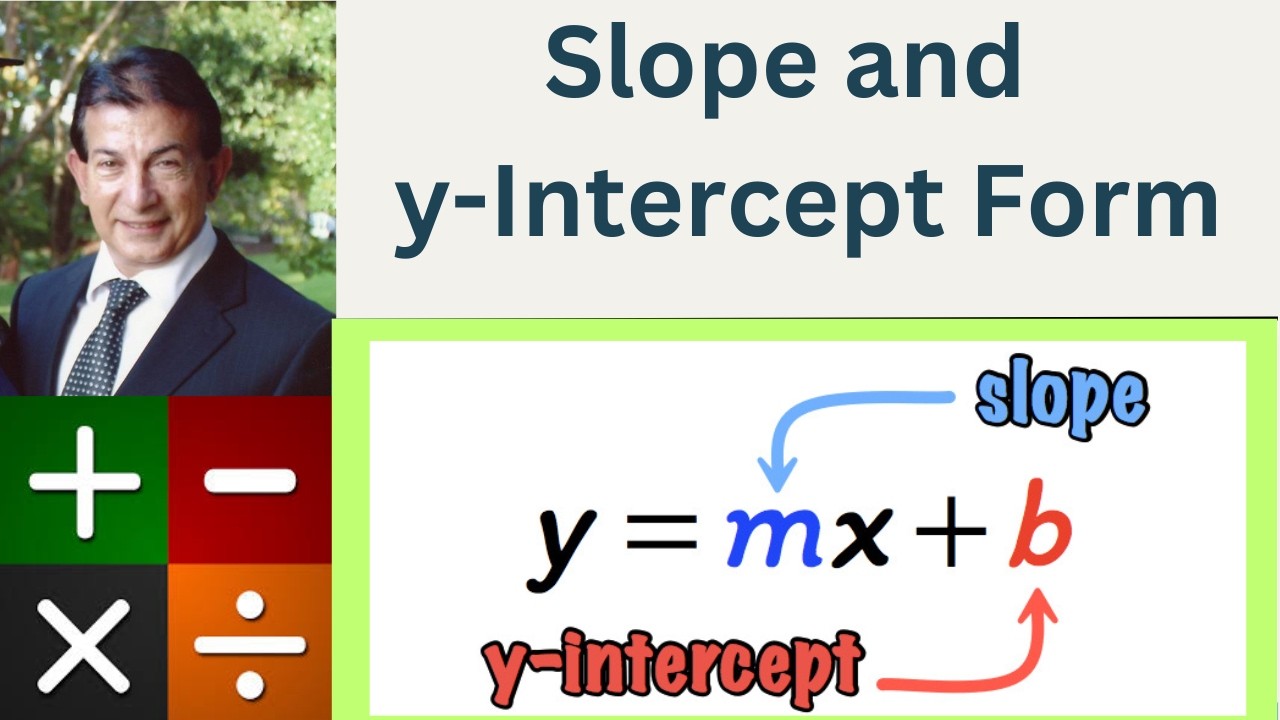 Slope and y-Intercept Form

$+$ $-$ $\times$ $\div$

slope

$y = mx + b$

y-intercept